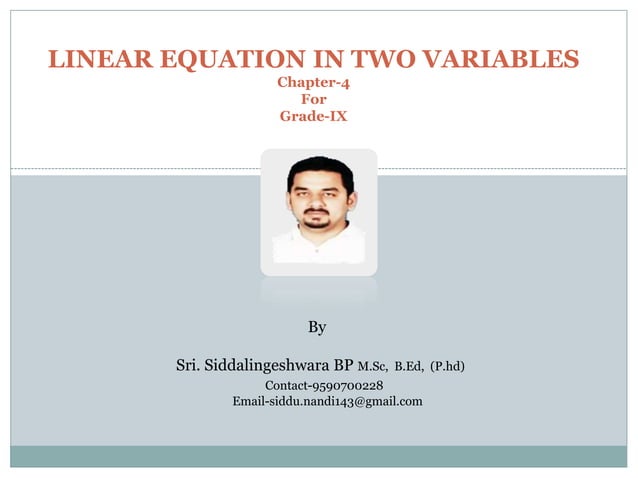 LINEAR EQUATION IN TWO VARIABLES
Chapter-4
For
Grade-IX

By

Sri. Siddalingeshwara BP M.Sc, B.Ed, (P.hd)
Contact-9590700228
Email-siddu.nandi143@gmail.com